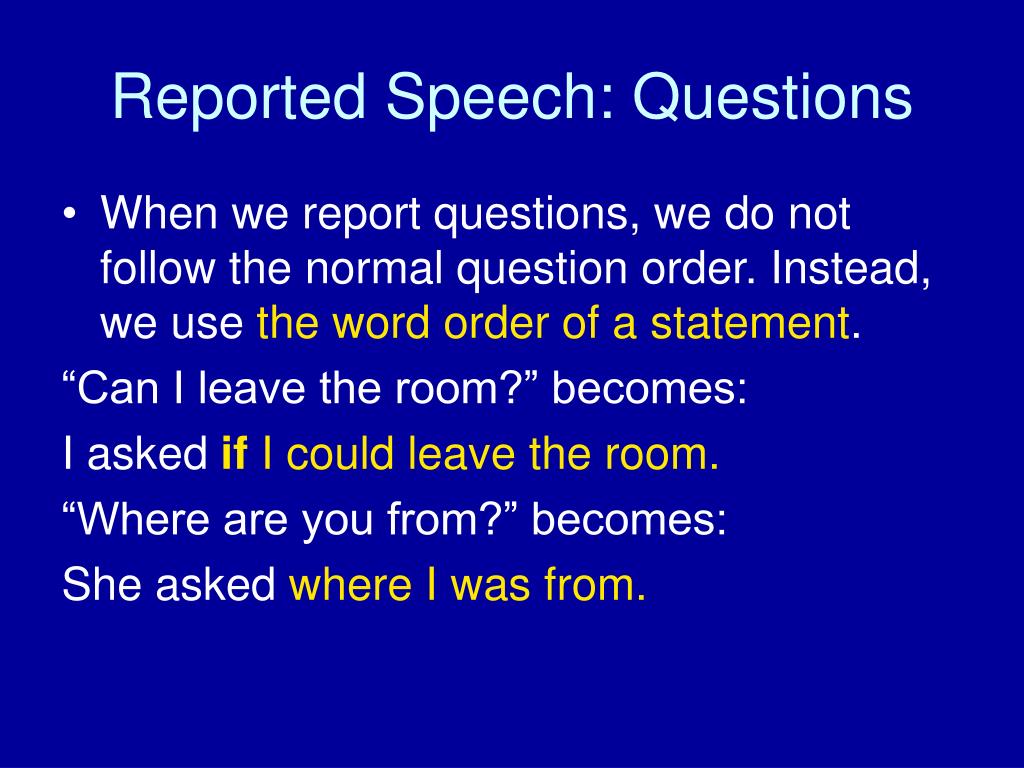 Reported Speech: Questions

• When we report questions, we do not follow the normal question order. Instead, we use the word order of a statement.

“Can I leave the room?” becomes:

I asked if I could leave the room.

“Where are you from?” becomes:

She asked where I was from.